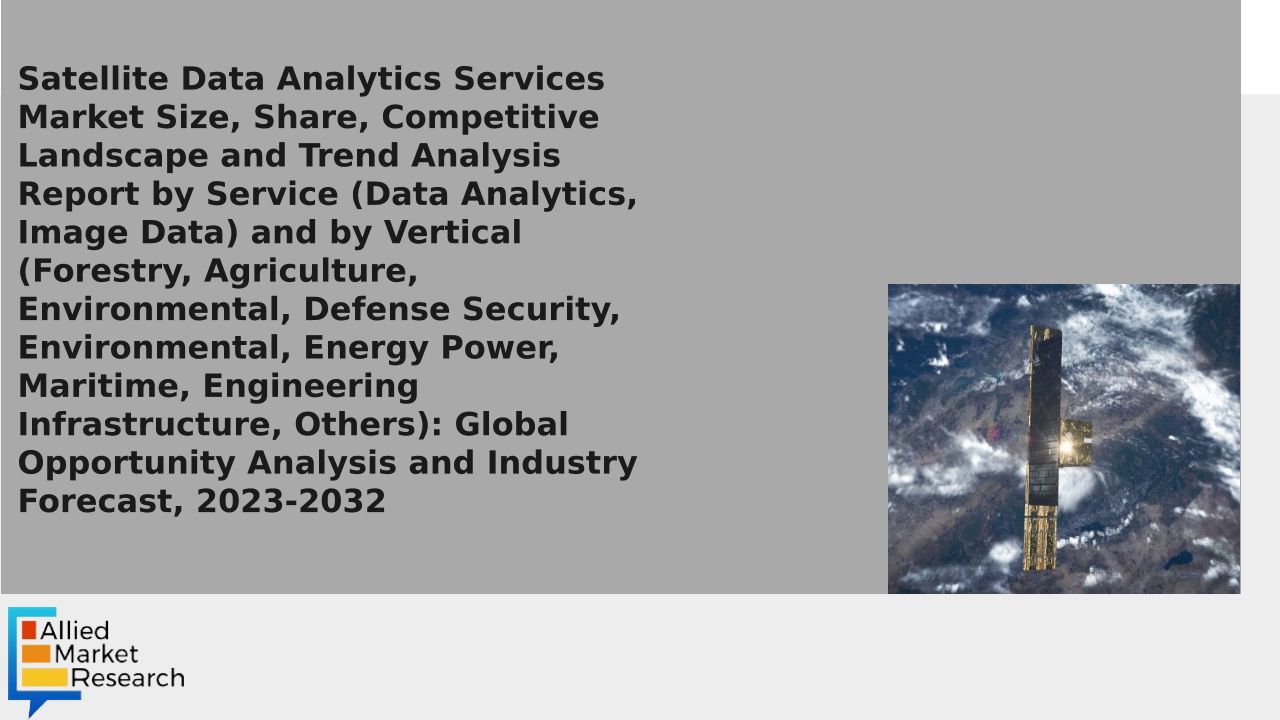 Satellite Data Analytics Services Market Size, Share, Competitive Landscape and Trend Analysis Report by Service (Data Analytics, Image Data) and by Vertical (Forestry, Agriculture, Environmental, Defense Security, Environmental, Energy Power, Maritime, Engineering Infrastructure, Others): Global Opportunity Analysis and Industry Forecast, 2023-2032

Allied Market Research